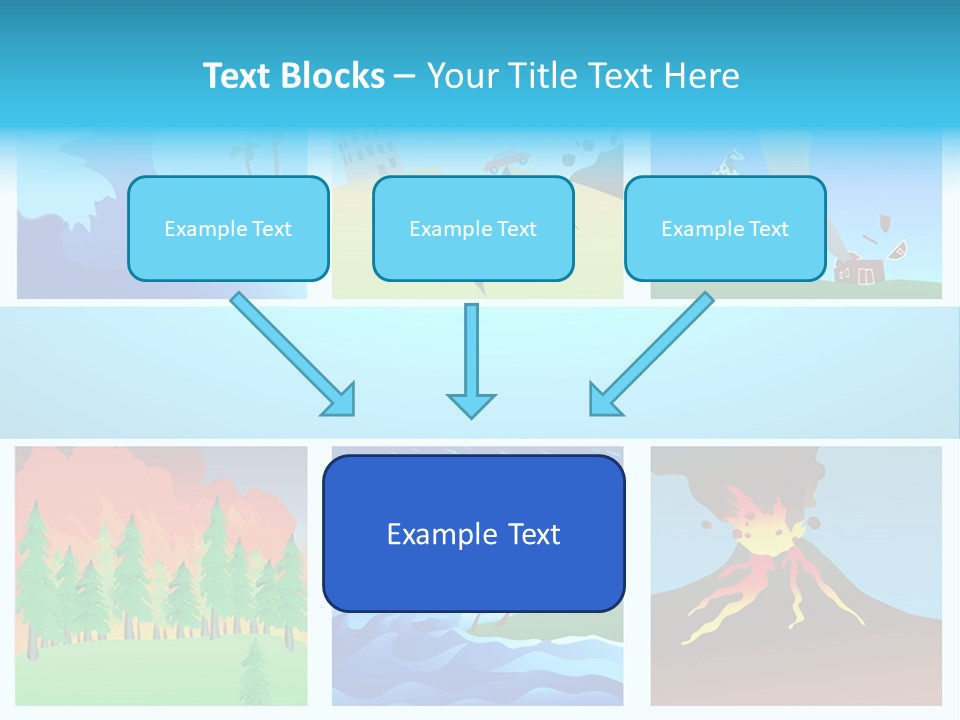 Text Blocks – Your Title Text Here

Example Text

Example Text

Example Text

Example Text